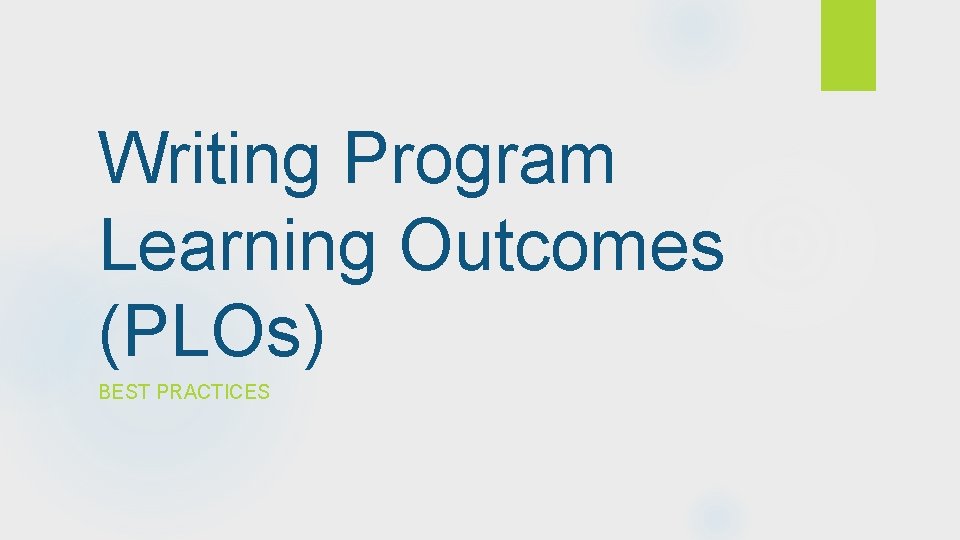 Writing Program Learning Outcomes (PLOs)

BEST PRACTICES